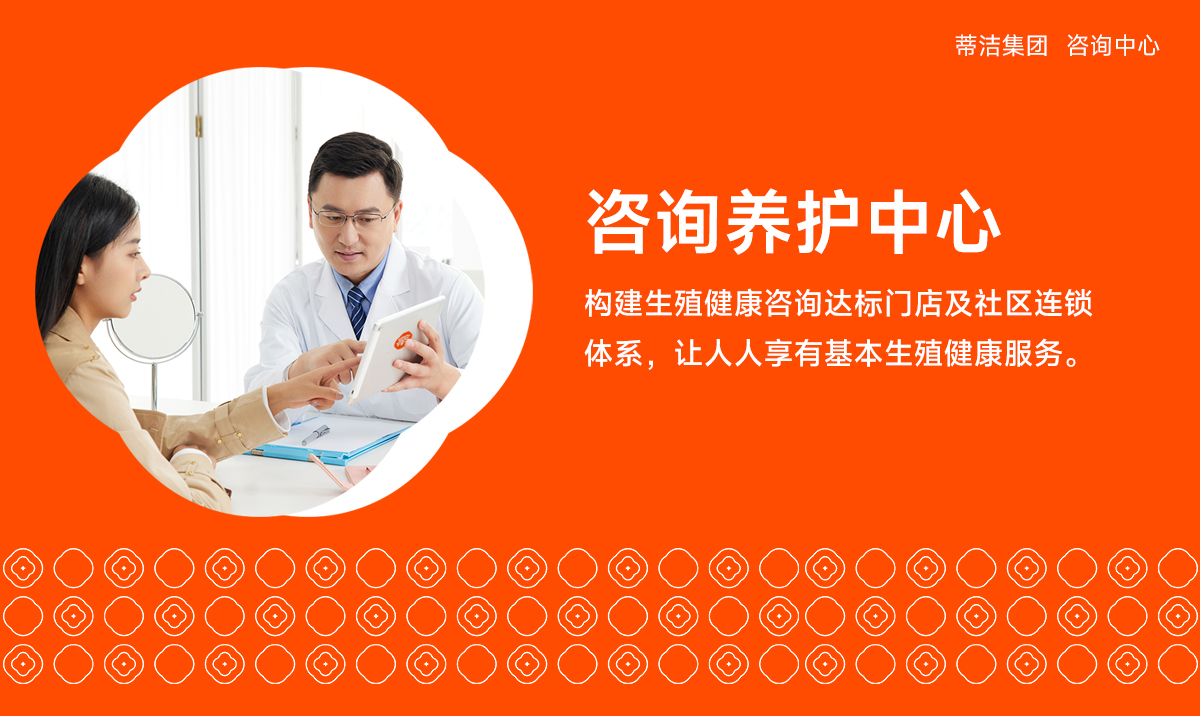 蒂洁集团 咨询中心

咨询养护中心

构建生殖健康咨询达标门店及社区连锁体系，让人人享有基本生殖健康服务。